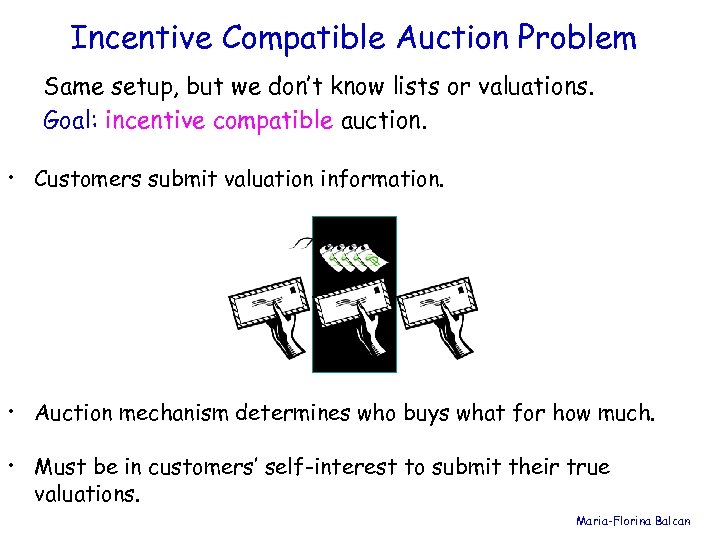 Incentive Compatible Auction Problem

Same setup, but we don't know lists or valuations.
Goal: incentive compatible auction.

• Customers submit valuation information.

• Auction mechanism determines who buys what for how much.

• Must be in customers' self-interest to submit their true valuations.

Maria-Florina Balcan